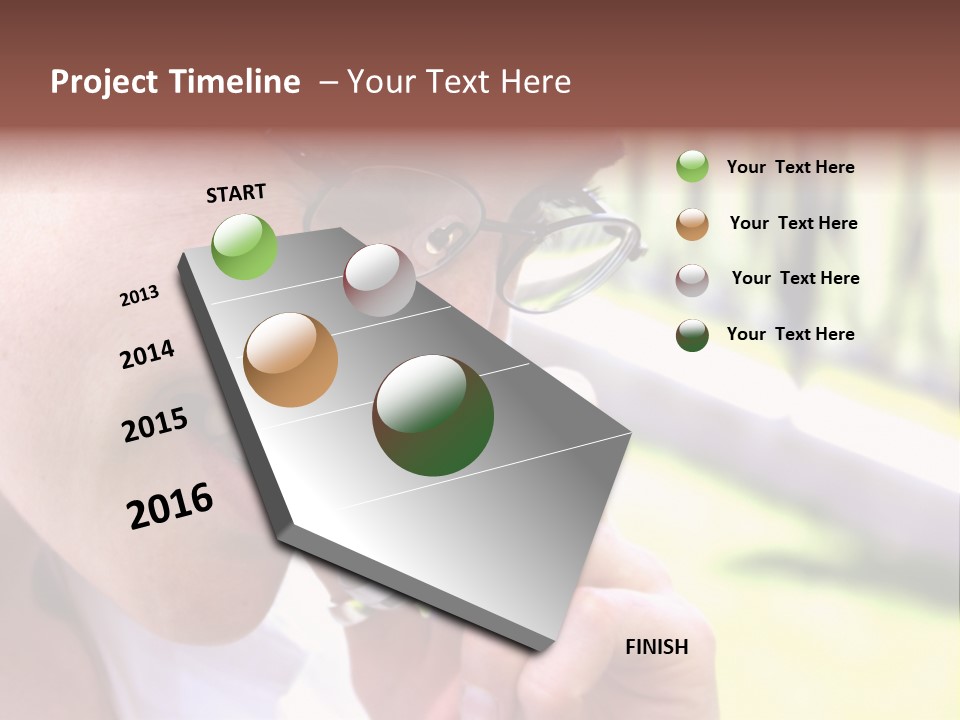 Project Timeline – Your Text Here

START

2013

2014

2015

2016

FINISH

Your Text Here

Your Text Here

Your Text Here

Your Text Here